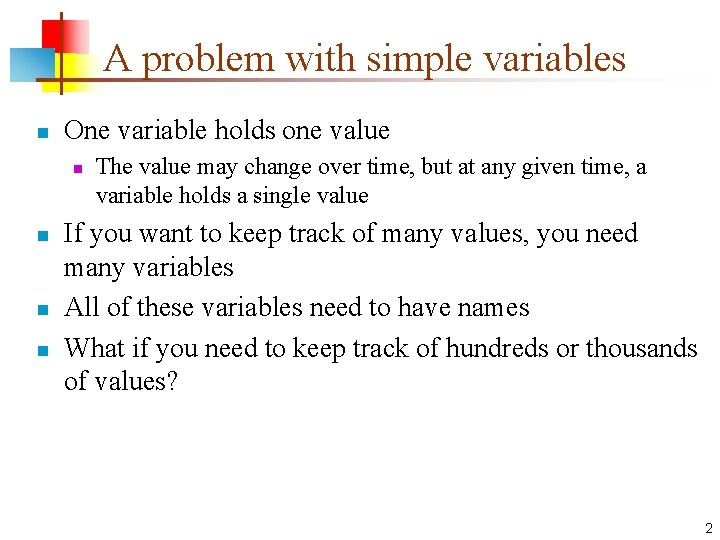 A problem with simple variables

One variable holds one value

The value may change over time, but at any given time, a variable holds a single value

If you want to keep track of many values, you need many variables

All of these variables need to have names

What if you need to keep track of hundreds or thousands of values?

2